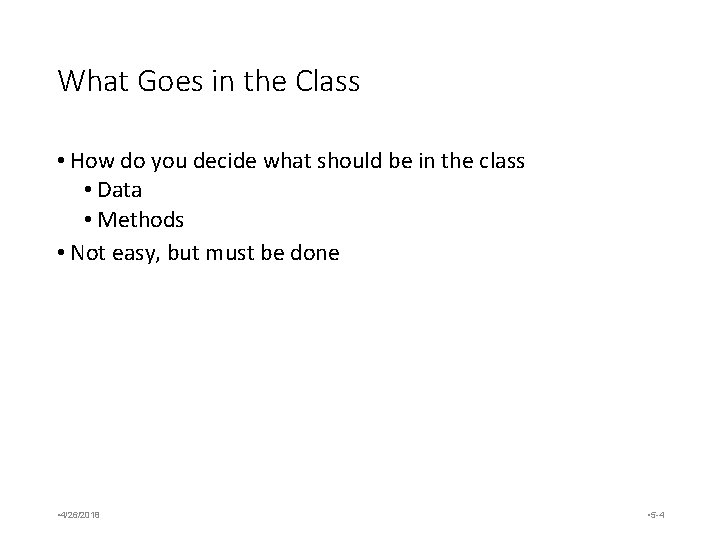 What Goes in the Class

• How do you decide what should be in the class
  • Data
  • Methods
• Not easy, but must be done

•4/26/2018

•5-4